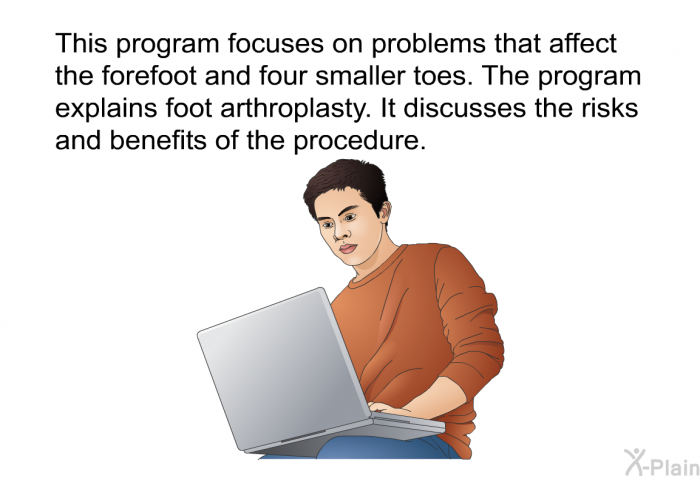 This program focuses on problems that affect the forefoot and four smaller toes. The program explains foot arthroplasty. It discusses the risks and benefits of the procedure.

X-Plain